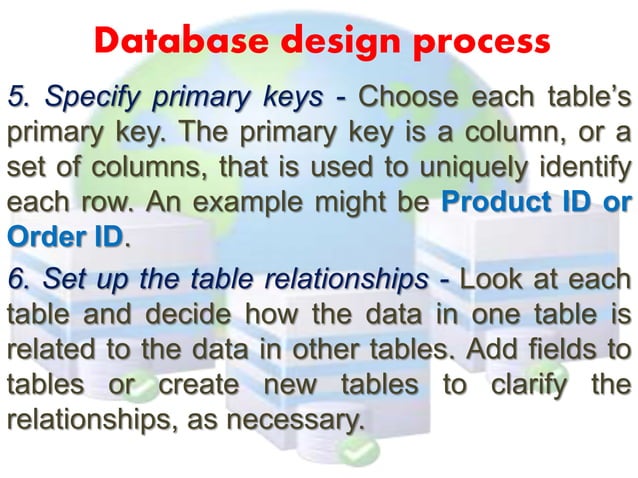 Database design process

5. Specify primary keys - Choose each table's primary key. The primary key is a column, or a set of columns, that is used to uniquely identify each row. An example might be Product ID or Order ID.

6. Set up the table relationships - Look at each table and decide how the data in one table is related to the data in other tables. Add fields to tables or create new tables to clarify the relationships, as necessary.